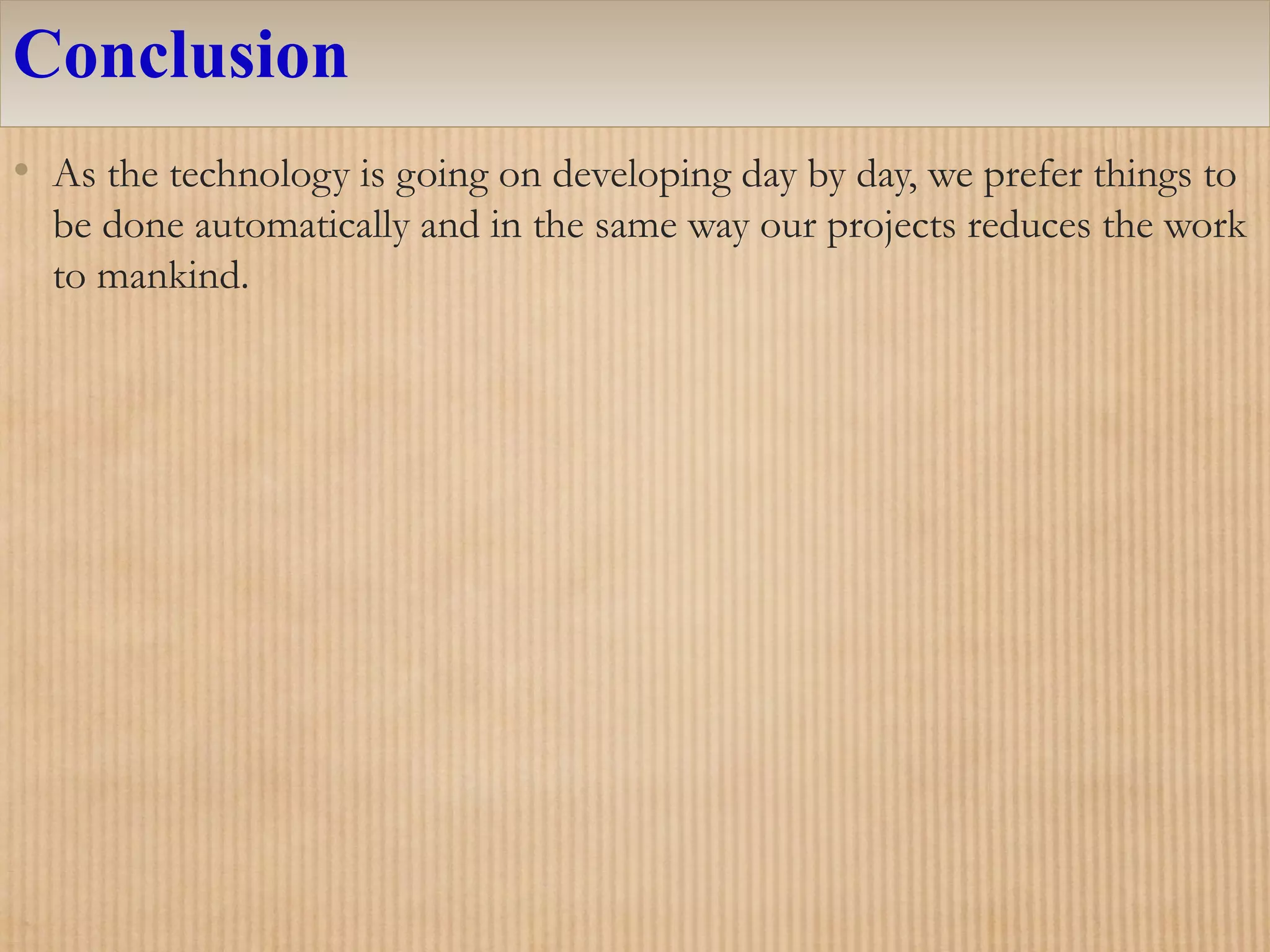 Conclusion

• As the technology is going on developing day by day, we prefer things to be done automatically and in the same way our projects reduces the work to mankind.